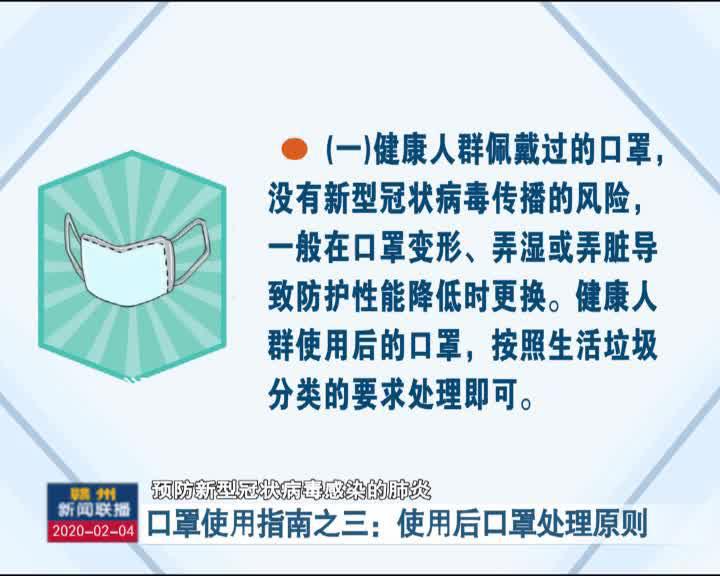 (一)健康人群佩戴过的口罩，没有新型冠状病毒传播的风险，一般在口罩变形、弄湿或弄脏导致防护性能降低时更换。健康人群使用后的口罩，按照生活垃圾分类的要求处理即可。

赣州
新闻联播
2020-02-04

预防新型冠状病毒感染的肺炎
口罩使用指南之三：使用后口罩处理原则